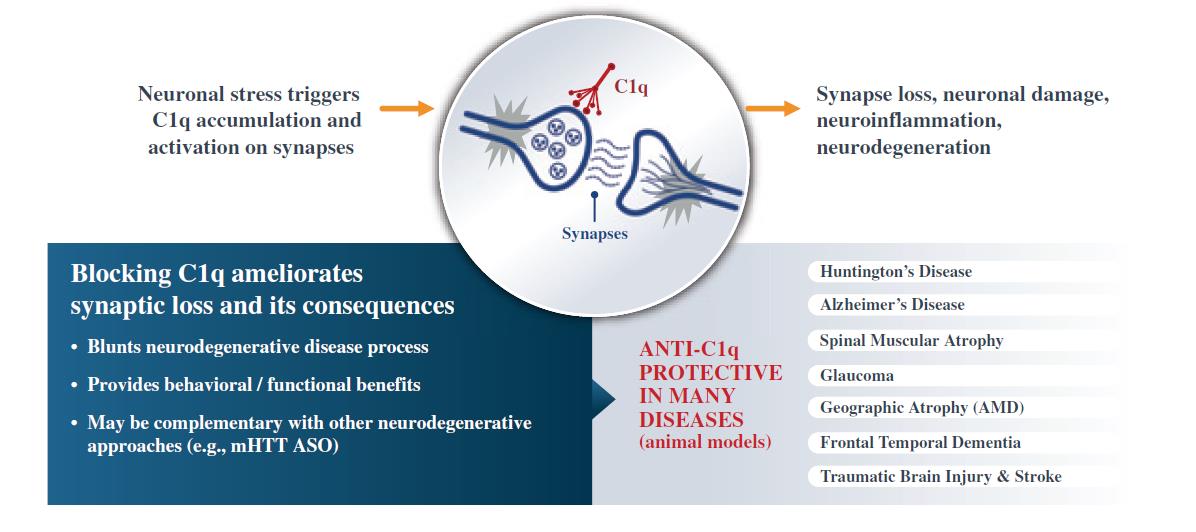 Neuronal stress triggers C1q accumulation and activation on synapses

C1q

Synapses

Synapse loss, neuronal damage, neuroinflammation, neurodegeneration

Blocking C1q ameliorates synaptic loss and its consequences

• Blunts neurodegenerative disease process

• Provides behavioral / functional benefits

• May be complementary with other neurodegenerative approaches (e.g., mHTT ASO)

ANTI-C1q PROTECTIVE IN MANY DISEASES (animal models)

Huntington's Disease

Alzheimer's Disease

Spinal Muscular Atrophy

Glaucoma

Geographic Atrophy (AMD)

Frontal Temporal Dementia

Traumatic Brain Injury & Stroke